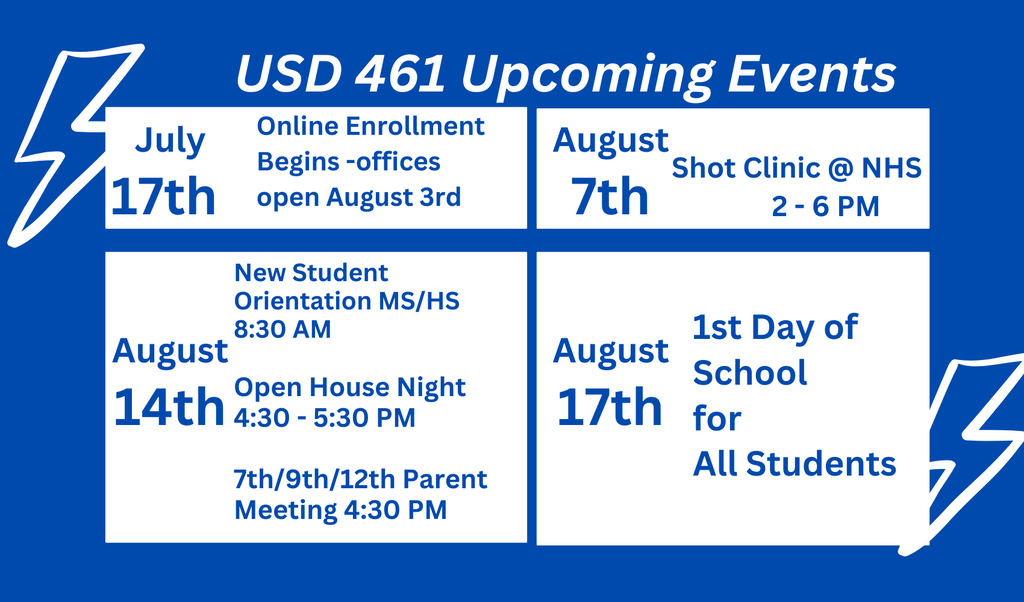 USD 461 Upcoming Events

July
17th

Online Enrollment
Begins -offices
open August 3rd

August
7th

Shot Clinic @ NHS
2 - 6 PM

August
14th

New Student
Orientation MS/HS
8:30 AM

Open House Night
4:30 - 5:30 PM

7th/9th/12th Parent
Meeting 4:30 PM

August
17th

1st Day of
School
for
All Students